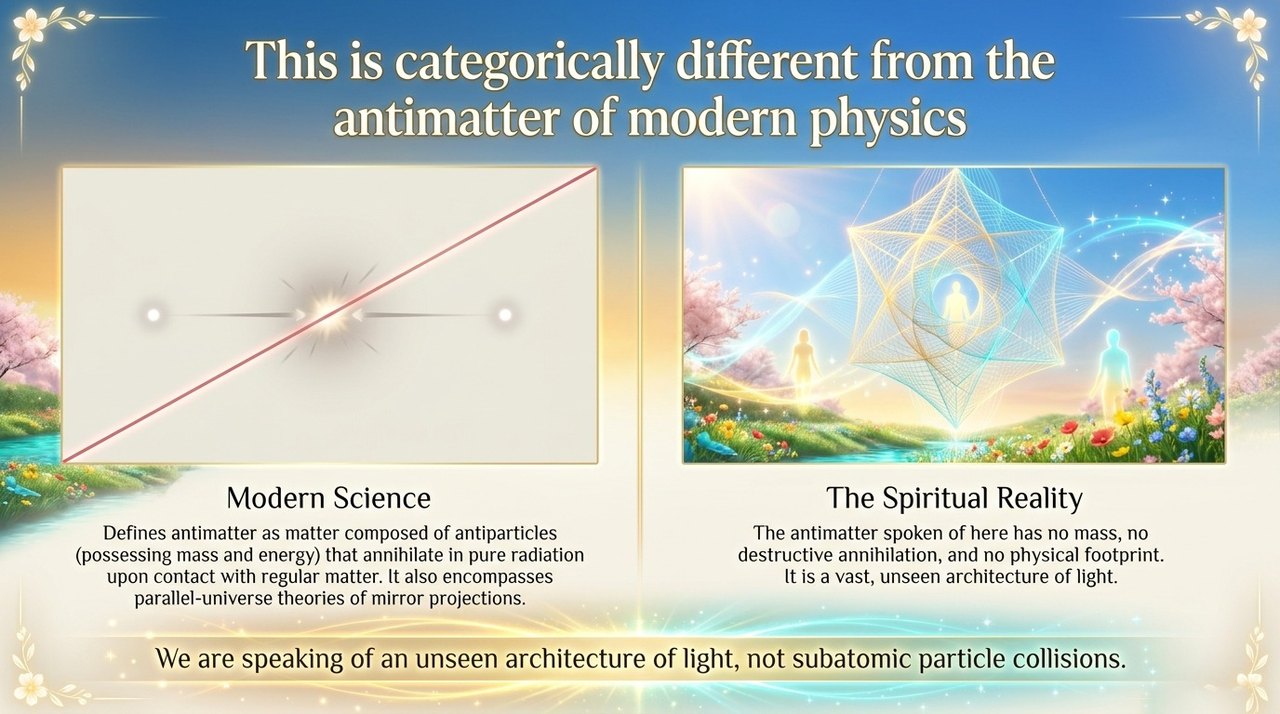 This is categorically different from the antimatter of modern physics

Modern Science

Defines antimatter as matter composed of antiparticles (possessing mass and energy) that annihilate in pure radiation upon contact with regular matter. It also encompasses parallel-universe theories of mirror projections.

The Spiritual Reality

The antimatter spoken of here has no mass, no destructive annihilation, and no physical footprint. It is a vast, unseen architecture of light.

We are speaking of an unseen architecture of light, not subatomic particle collisions.